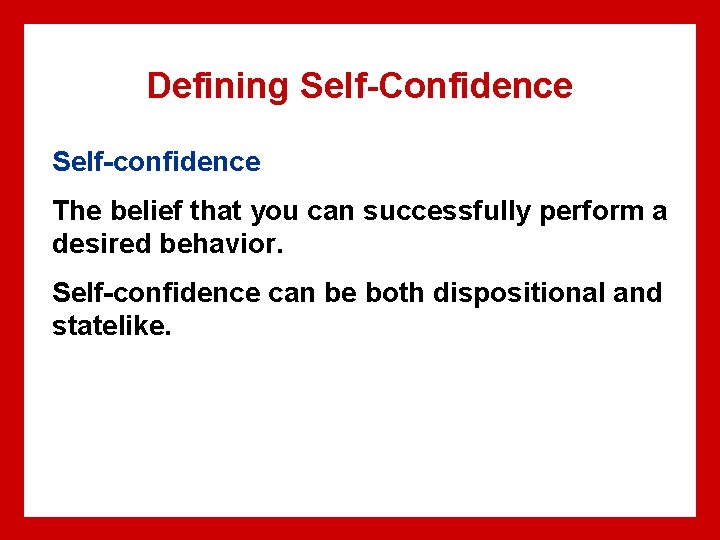 Defining Self-Confidence

Self-confidence

The belief that you can successfully perform a desired behavior.

Self-confidence can be both dispositional and statelike.